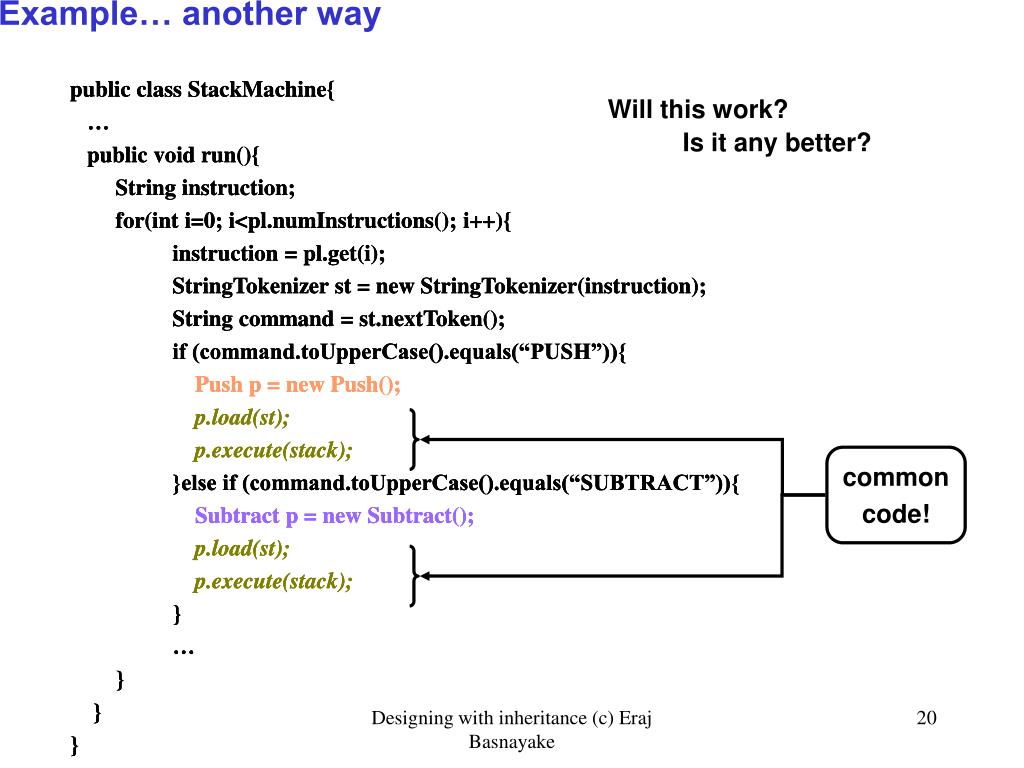 Example… another way

public class StackMachine{
…
public void run(){
String instruction;
for(int i=0; i<pl.numInstructions(); i++){
instruction = pl.get(i);
StringTokenizer st = new StringTokenizer(instruction);
String command = st.nextToken();
if (command.toUpperCase().equals(“PUSH”)){
Push p = new Push();
p.load(st);
p.execute(stack);
}else if (command.toUpperCase().equals(“SUBTRACT”)){
Subtract p = new Subtract();
p.load(st);
p.execute(stack);
}
…
}
}
}

Will this work?
Is it any better?

common code!

Designing with inheritance (c) Eraj Basnayake

20